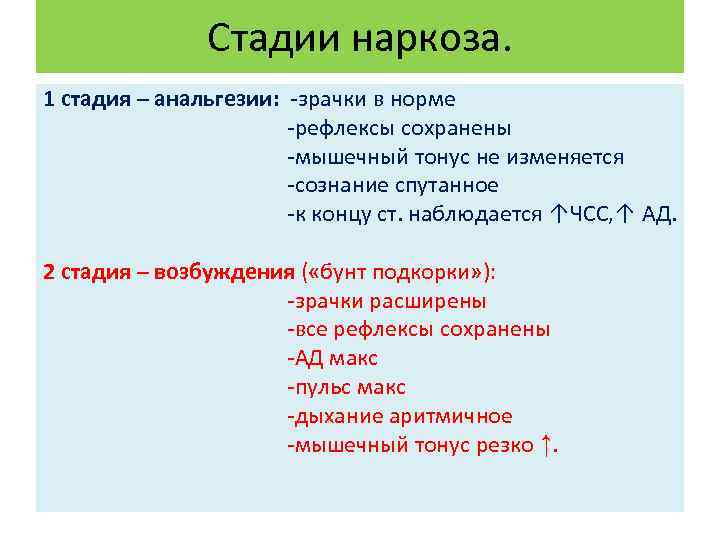 Стадии наркоза.

1 стадия – анальгезии: -зрачки в норме
-рефлексы сохранены
-мышечный тонус не изменяется
-сознание спутанное
-к концу ст. наблюдается ↑ЧСС,↑ АД.

2 стадия – возбуждения («бунт подкорки»):
-зрачки расширены
-все рефлексы сохранены
-АД макс
-пульс макс
-дыхание аритмичное
-мышечный тонус резко ↑.